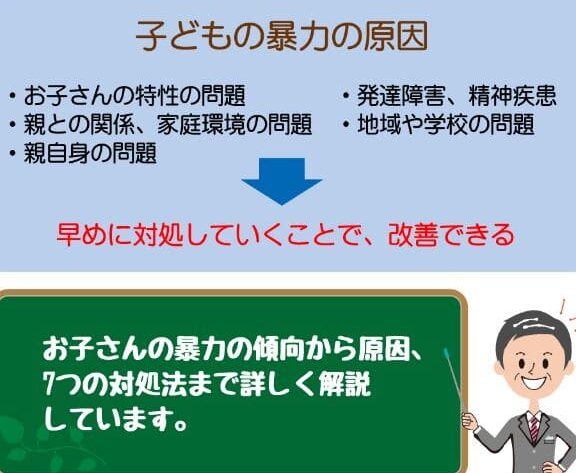 子どもの暴力の原因

・お子さんの特性の問題
・親との関係、家庭環境の問題
・親自身の問題

・発達障害、精神疾患
・地域や学校の問題

早めに対処していくことで、改善できる

お子さんの暴力の傾向から原因、7つの対処法まで詳しく解説しています。